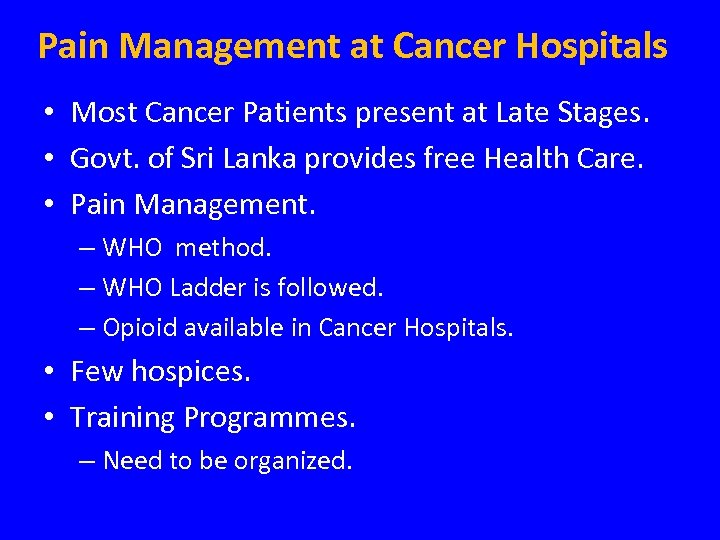 Pain Management at Cancer Hospitals

• Most Cancer Patients present at Late Stages.
• Govt. of Sri Lanka provides free Health Care.
• Pain Management.
– WHO method.
– WHO Ladder is followed.
– Opioid available in Cancer Hospitals.
• Few hospices.
• Training Programmes.
– Need to be organized.